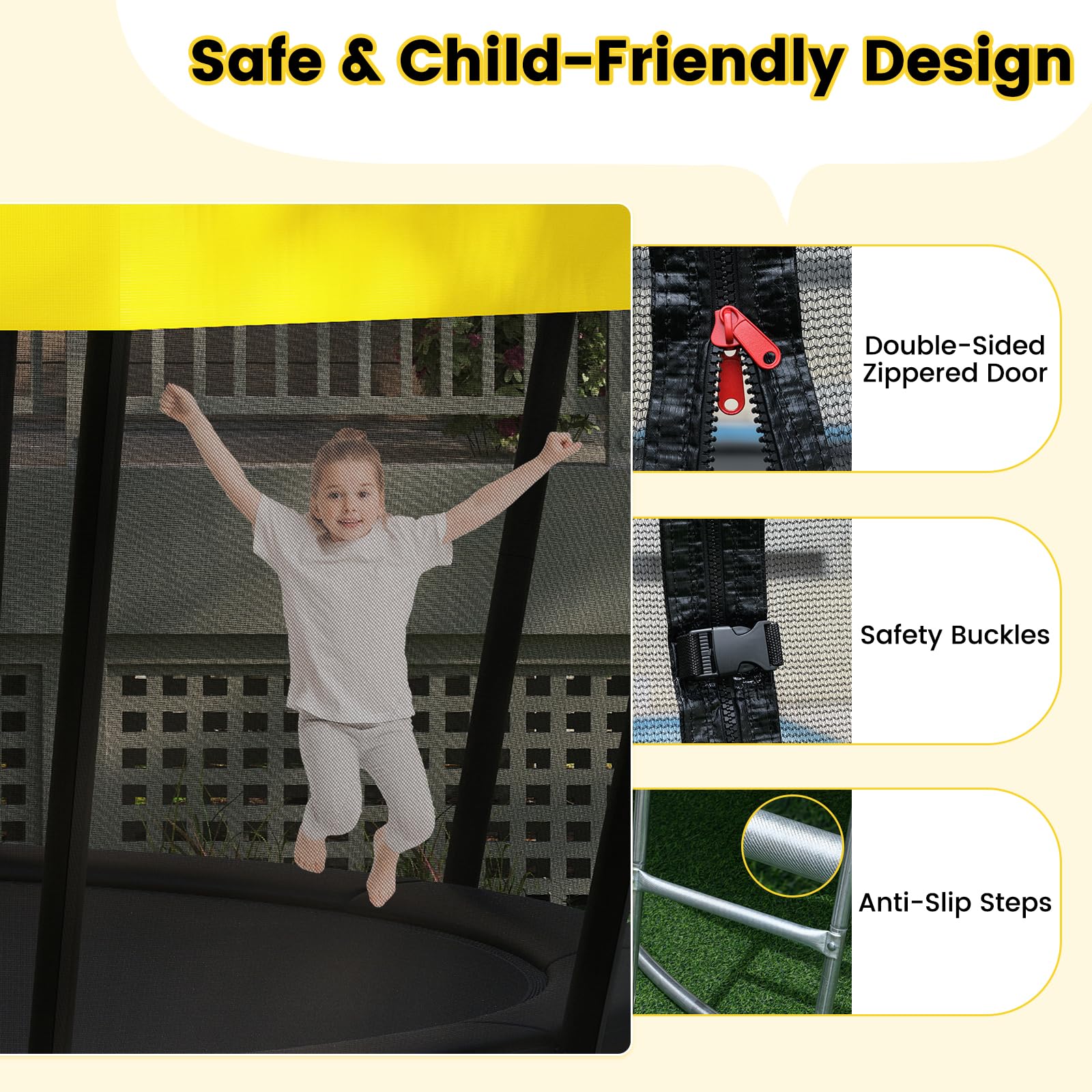 Safe & Child-Friendly Design

Double-Sided Zippered Door

Safety Buckles

Anti-Slip Steps